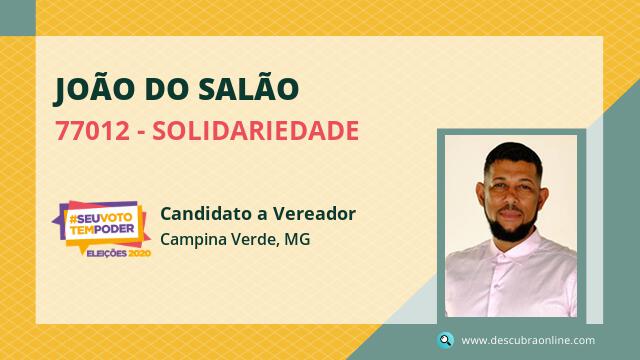 JOÃO DO SALÃO
77012 - SOLIDARIEDADE

#SEUVOTO TEMPODER
ELEIÇÕES 2020

Candidato a Vereador
Campina Verde, MG

www.descubraonline.com